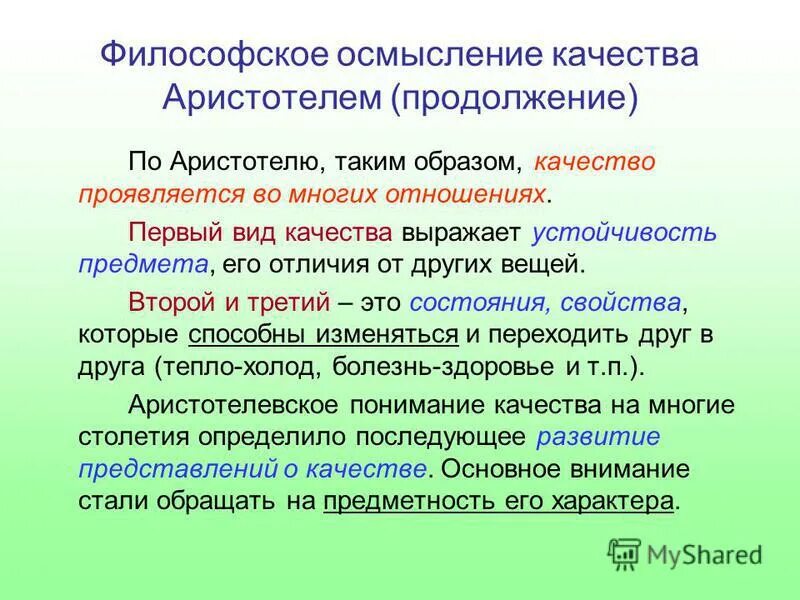 Философское осмысление качества Аристотелем (продолжение)

По Аристотелю, таким образом, качество проявляется во многих отношениях.

Первый вид качества выражает устойчивость предмета, его отличия от других вещей.

Второй и третий – это состояния, свойства, которые способны изменяться и переходить друг в друга (тепло-холод, болезнь-здоровье и т.п.).

Аристотелевское понимание качества на многие столетия определило последующее развитие представлений о качестве. Основное внимание стали обращать на предметность его характера.

MyShared